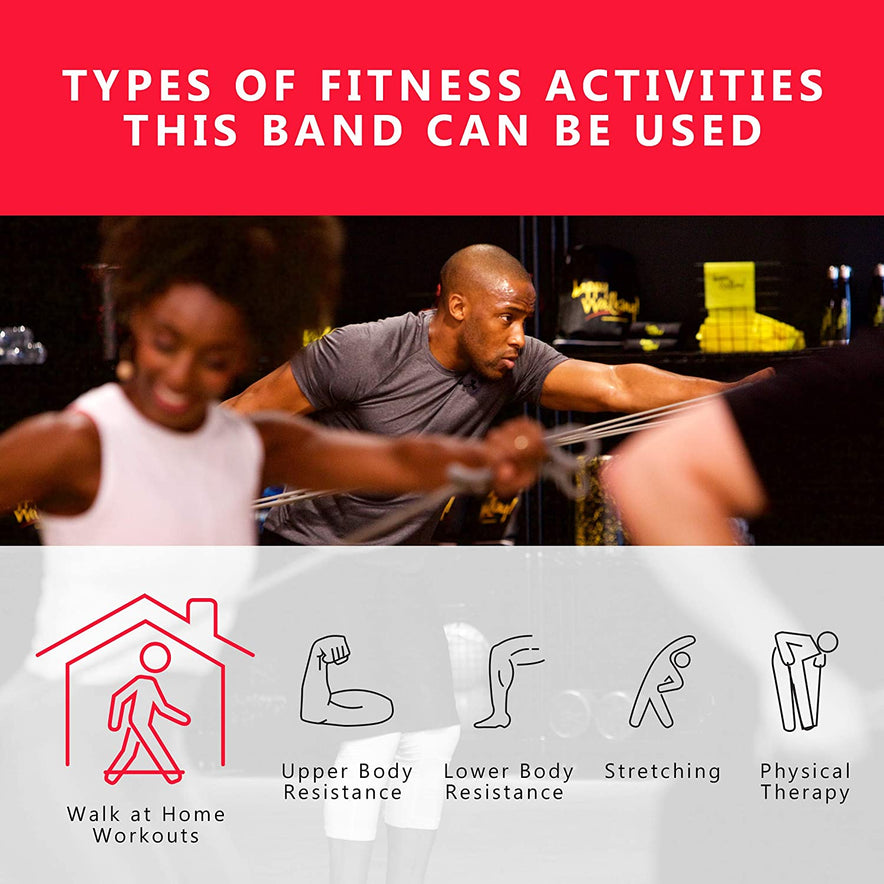 TYPES OF FITNESS ACTIVITIES THIS BAND CAN BE USED

Walk at Home Workouts

Upper Body Resistance

Lower Body Resistance

Stretching

Physical Therapy